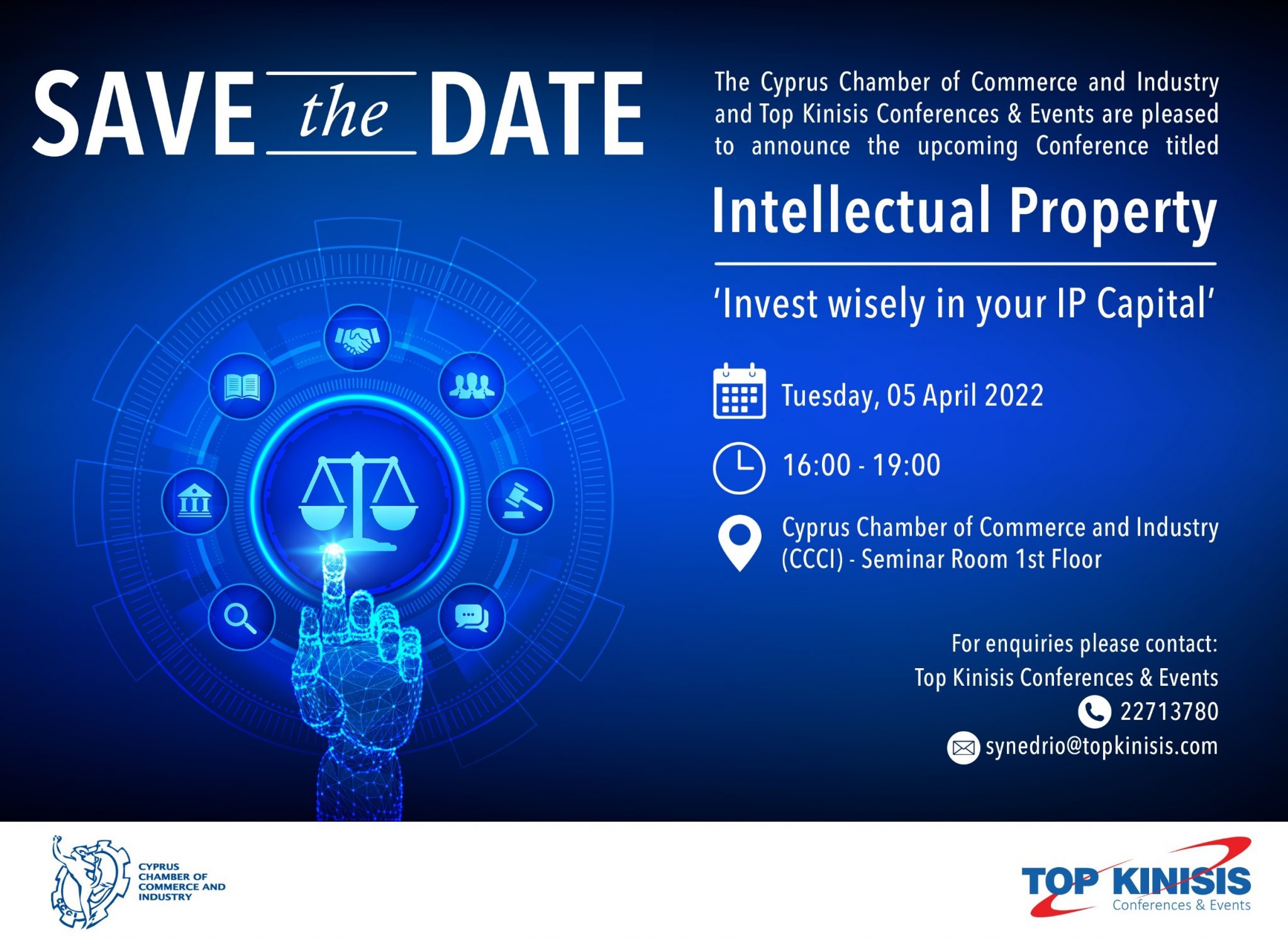 SAVE the DATE

The Cyprus Chamber of Commerce and Industry and Top Kinisis Conferences & Events are pleased to announce the upcoming Conference titled

Intellectual Property

'Invest wisely in your IP Capital'

Tuesday, 05 April 2022

16:00 - 19:00

Cyprus Chamber of Commerce and Industry (CCCI) - Seminar Room 1st Floor

For enquiries please contact:
Top Kinisis Conferences & Events
22713780
synedrio@topkinisis.com

CCCI
CYPRUS CHAMBER OF COMMERCE AND INDUSTRY

TOP KINISIS
Conferences & Events